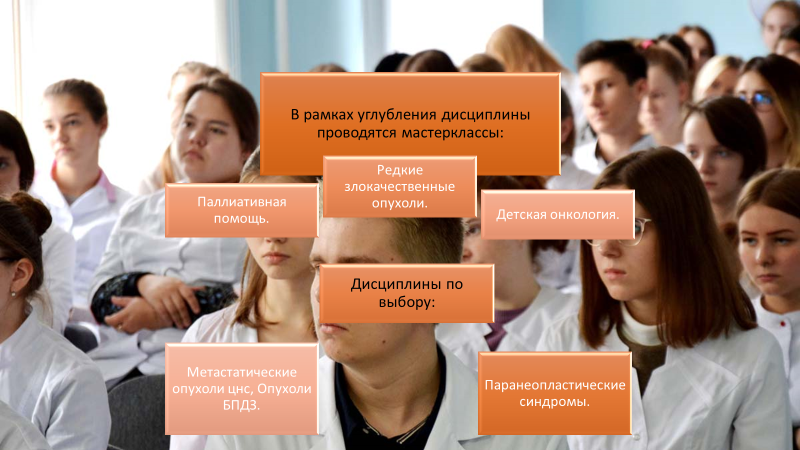 В рамках углубления дисциплины проводятся мастерклассы:

Паллиативная помощь.

Редкие злокачественные опухоли.

Детская онкология.

Дисциплины по выбору:

Метастатические опухоли цнс, Опухоли БПДЗ.

Паранеопластические синдромы.